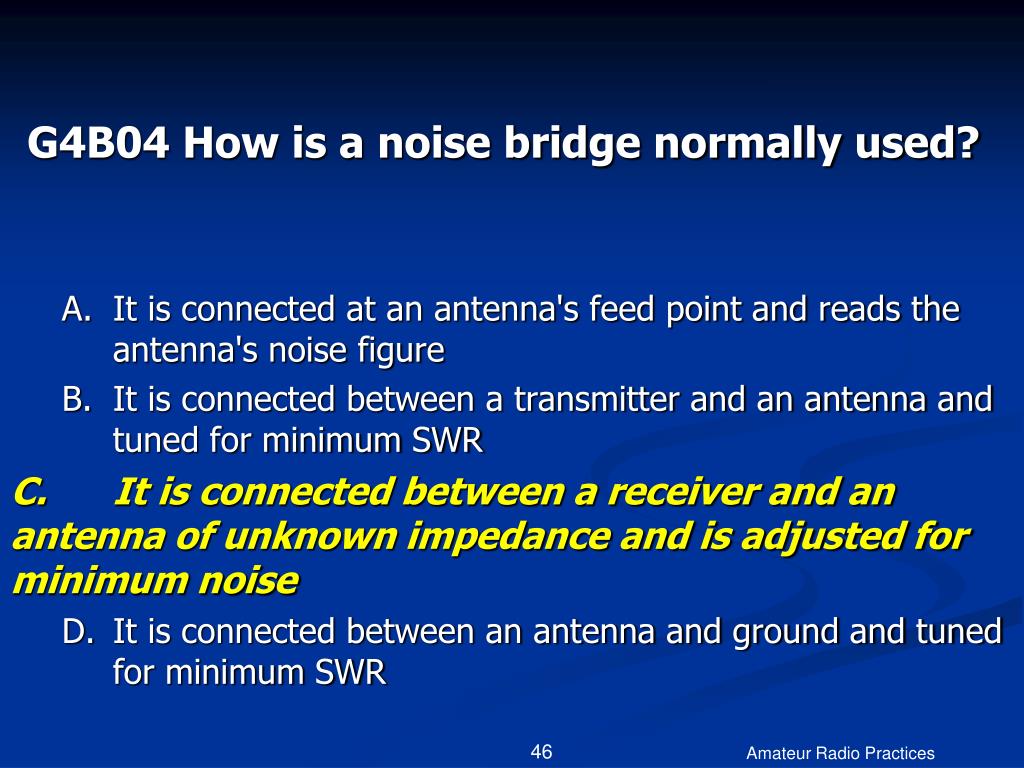 G4B04 How is a noise bridge normally used?

A. It is connected at an antenna's feed point and reads the antenna's noise figure

B. It is connected between a transmitter and an antenna and tuned for minimum SWR

C. It is connected between a receiver and an antenna of unknown impedance and is adjusted for minimum noise

D. It is connected between an antenna and ground and tuned for minimum SWR

46

Amateur Radio Practices